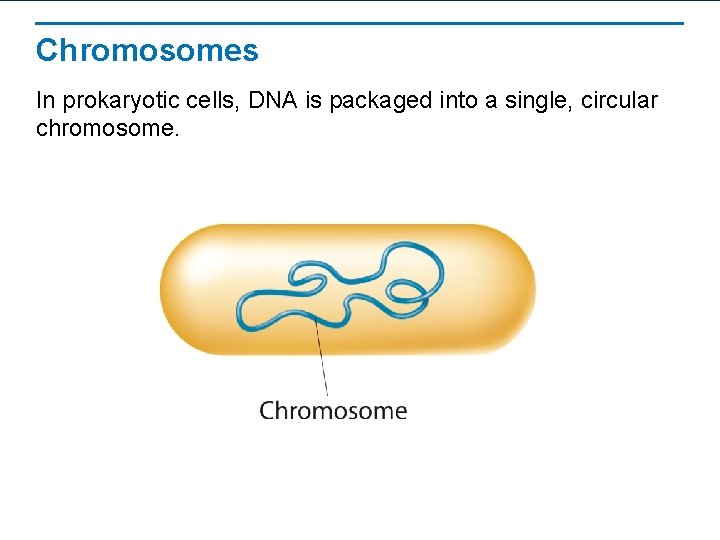 Chromosomes

In prokaryotic cells, DNA is packaged into a single, circular chromosome.

Chromosome